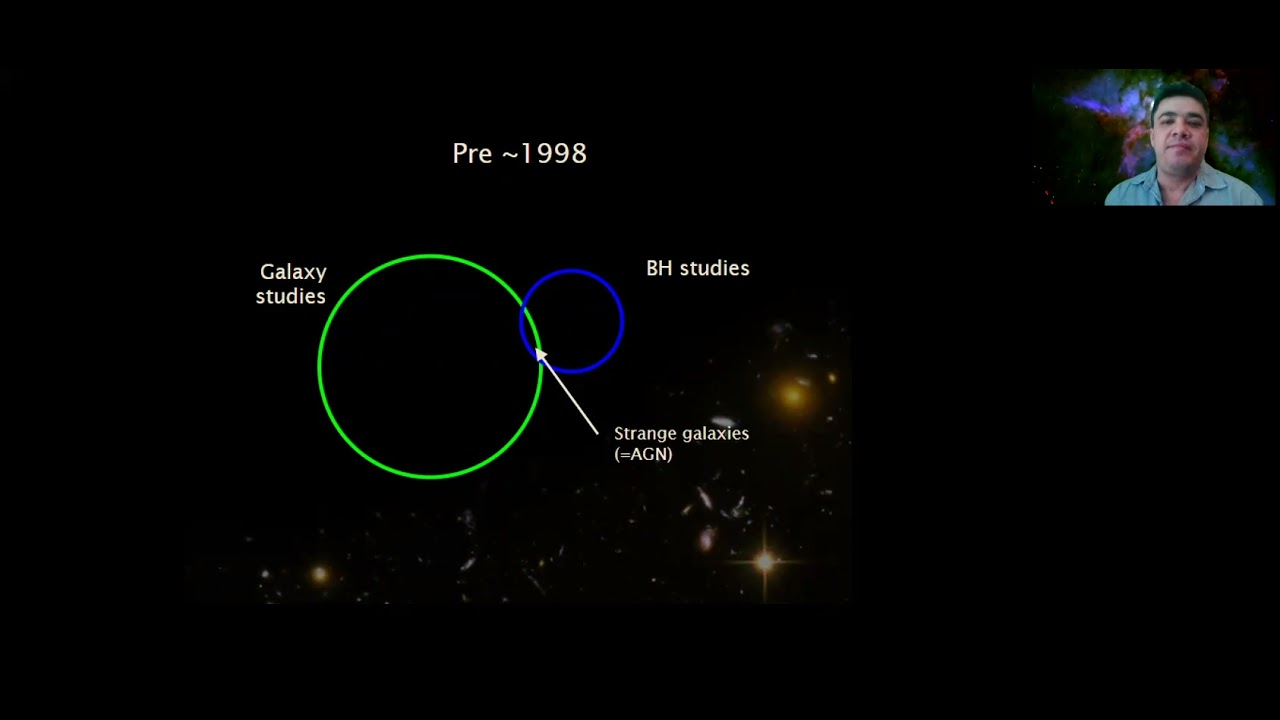 Pre ~1998

Galaxy studies

BH studies

Strange galaxies (=AGN)